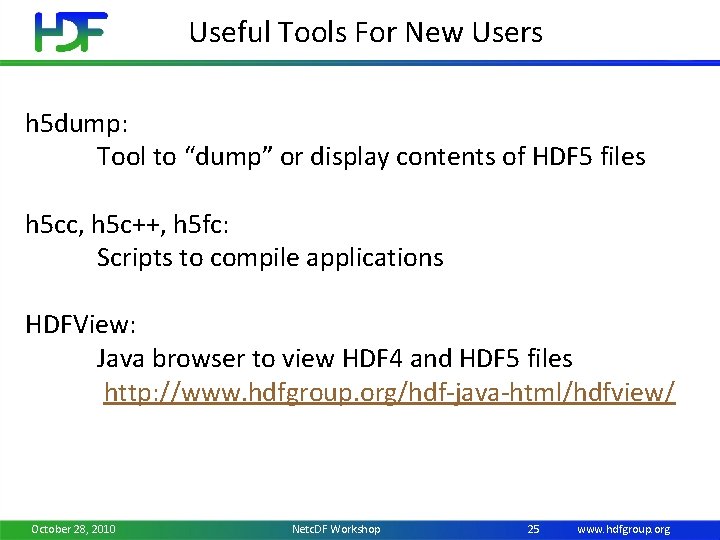 HDF

Useful Tools For New Users

h5dump:
Tool to “dump” or display contents of HDF5 files

h5cc, h5c++, h5fc:
Scripts to compile applications

HDFView:
Java browser to view HDF4 and HDF5 files
http://www.hdfgroup.org/hdf-java-html/hdfview/

October 28, 2010 NetcDF Workshop 25 www.hdfgroup.org